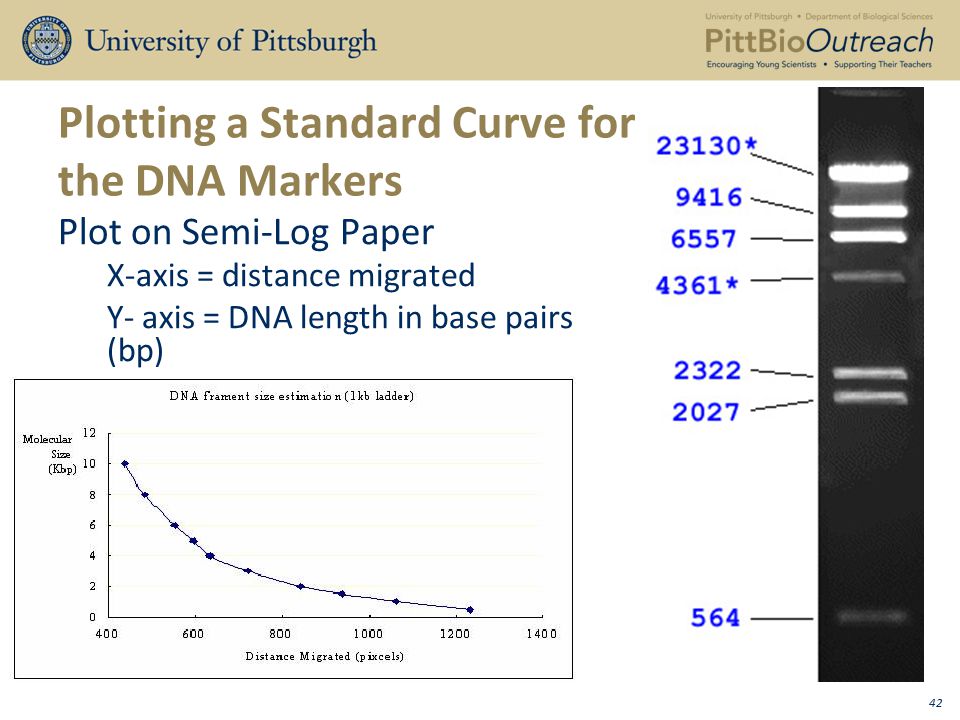 University of Pittsburgh

University of Pittsburgh • Department of Biological Sciences
PittBioOutreach
Encouraging Young Scientists • Supporting Their Teachers

Plotting a Standard Curve for the DNA Markers

Plot on Semi-Log Paper

X-axis = distance migrated

Y- axis = DNA length in base pairs (bp)

DNA frament size estimation (1kb ladder)

Molecular Size (Kbp)

12
10
8
6
4
2
0

400 600 800 1000 1200 1400

Distance Migrated (pixcels)

23130*
9416
6557
4361*
2322
2027
564

42